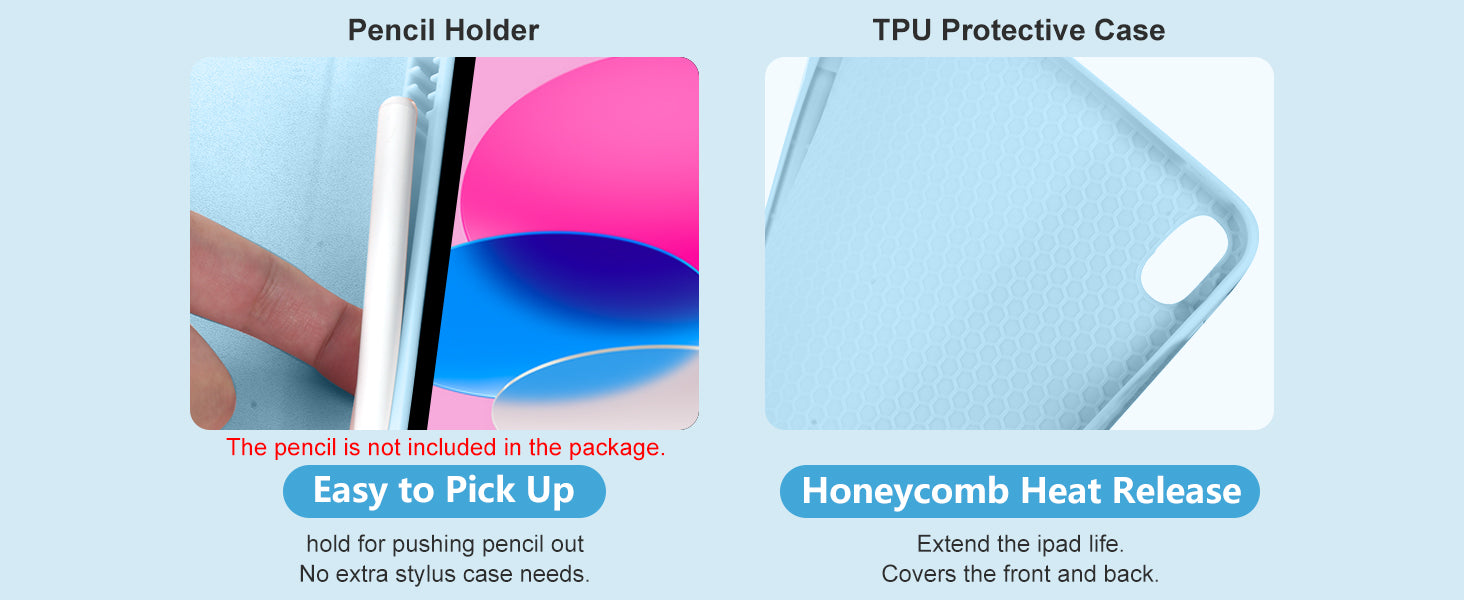 Pencil Holder

The pencil is not included in the package.

Easy to Pick Up

hold for pushing pencil out
No extra stylus case needs.

TPU Protective Case

Honeycomb Heat Release

Extend the ipad life.
Covers the front and back.